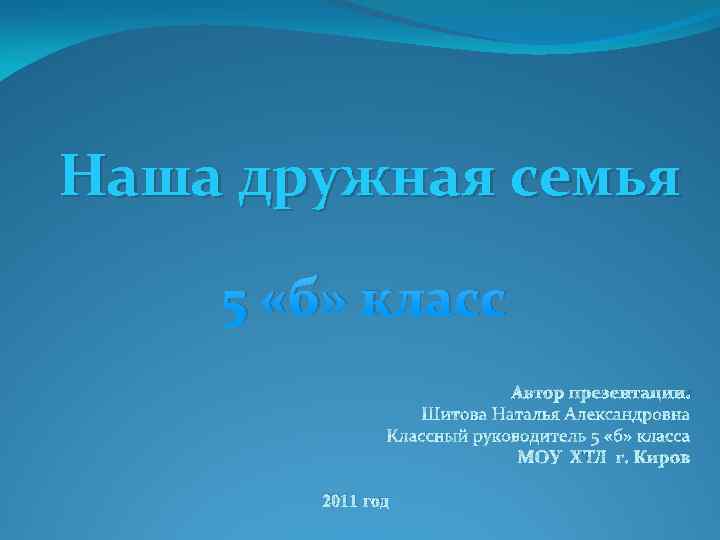 Наша дружная семья

5 «б» класс

Автор презентации.
Шитова Наталья Александровна
Классный руководитель 5 «б» класса
МОУ ХТЛ г. Киров

2011 год